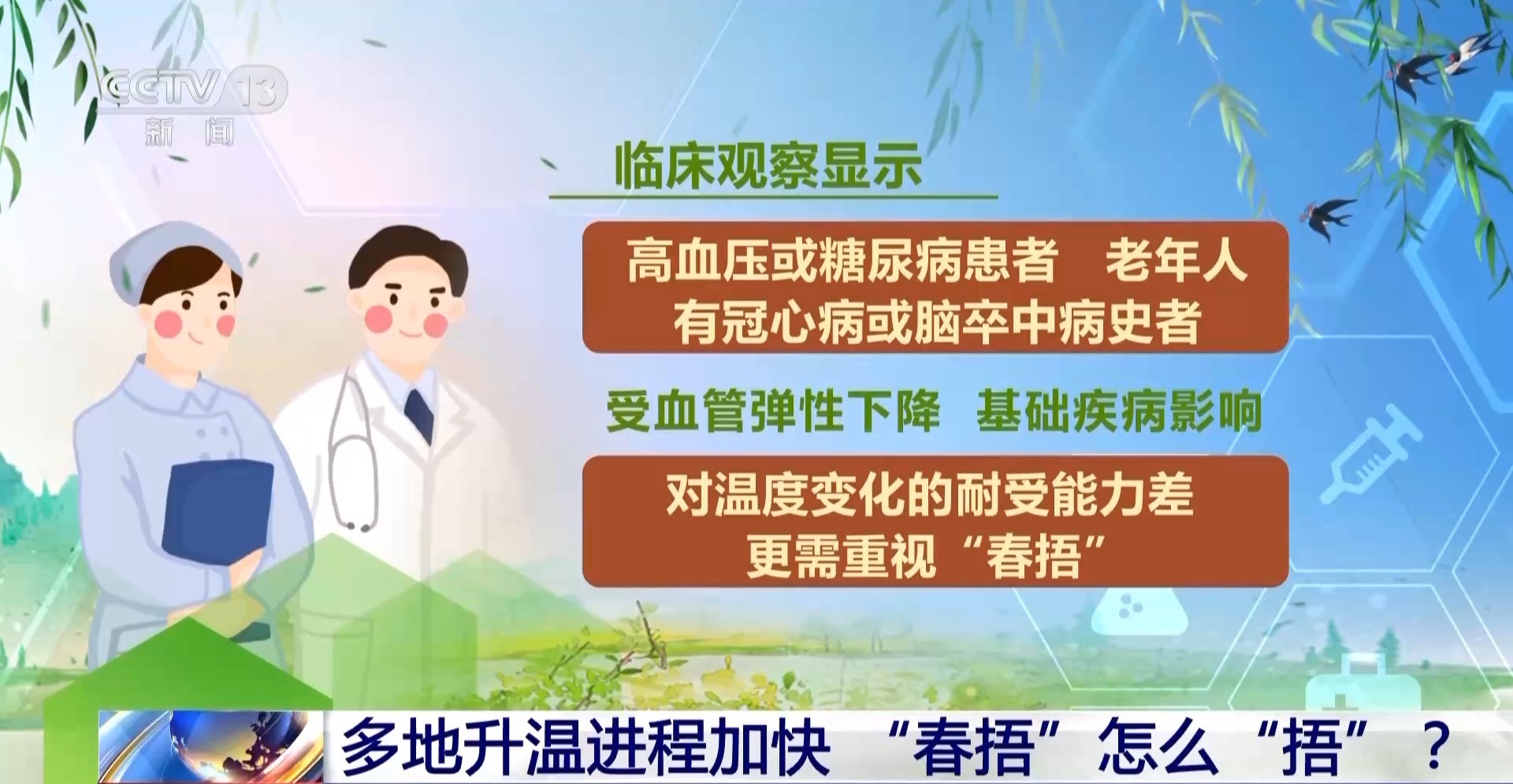 CCTV 13
新闻

临床观察显示

高血压或糖尿病患者　老年人
有冠心病或脑卒中病史者

受血管弹性下降　基础疾病影响

对温度变化的耐受能力差
更需重视“春捂”

多地升温进程加快　“春捂”怎么“捂”？